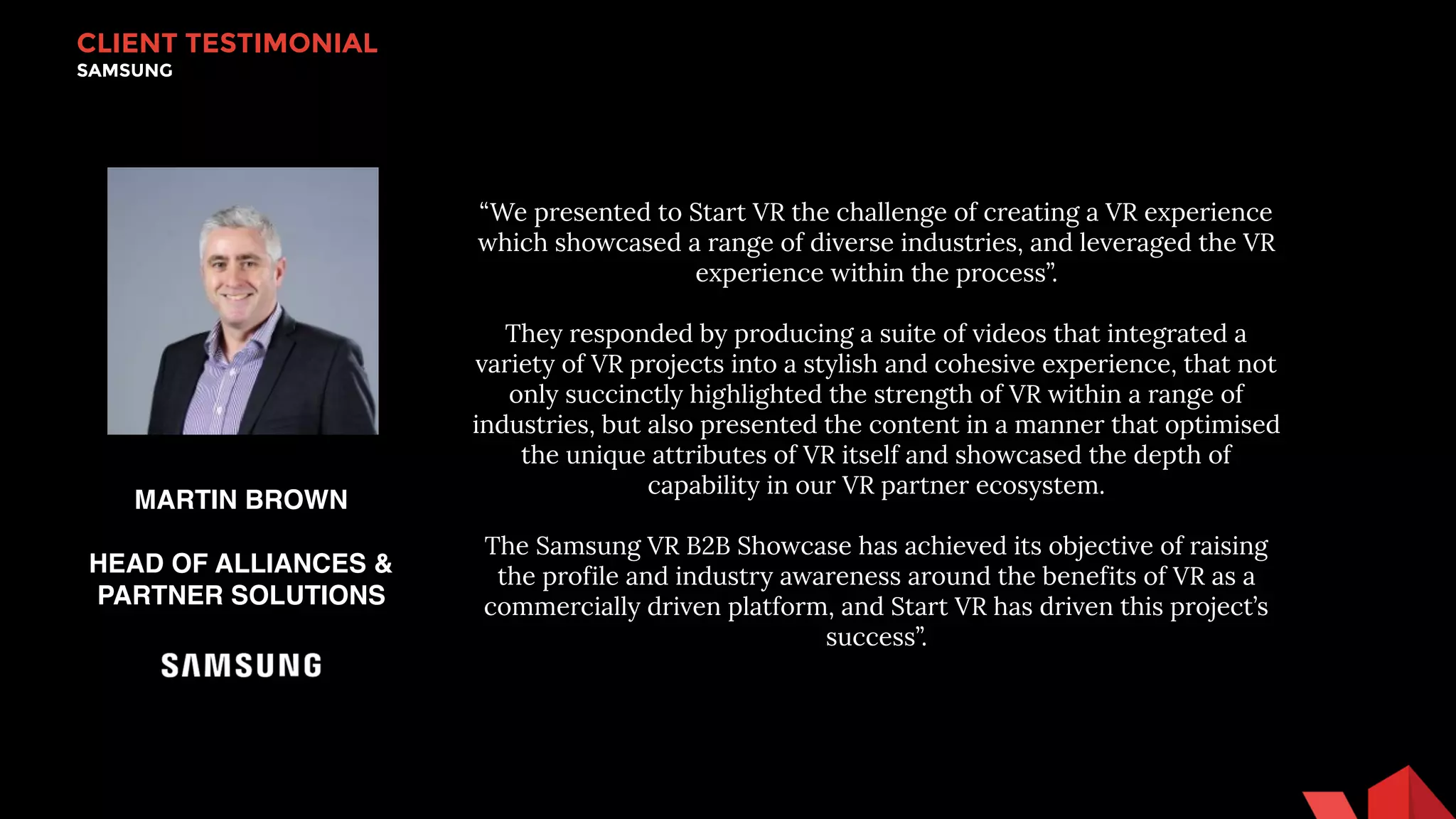 CLIENT TESTIMONIAL
SAMSUNG

MARTIN BROWN

HEAD OF ALLIANCES & PARTNER SOLUTIONS

SAMSUNG

“We presented to Start VR the challenge of creating a VR experience which showcased a range of diverse industries, and leveraged the VR experience within the process”.

They responded by producing a suite of videos that integrated a variety of VR projects into a stylish and cohesive experience, that not only succinctly highlighted the strength of VR within a range of industries, but also presented the content in a manner that optimised the unique attributes of VR itself and showcased the depth of capability in our VR partner ecosystem.

The Samsung VR B2B Showcase has achieved its objective of raising the profile and industry awareness around the benefits of VR as a commercially driven platform, and Start VR has driven this project’s success”.